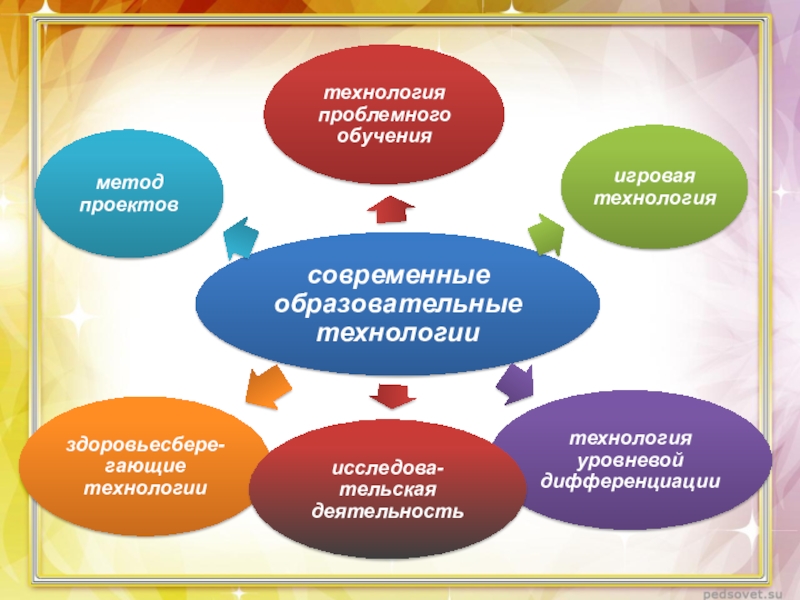 технология проблемного обучения

метод проектов

игровая технология

современные образовательные технологии

здоровьесберегающие технологии

исследовательская деятельность

технология уровневой дифференциации

pedsovet.su